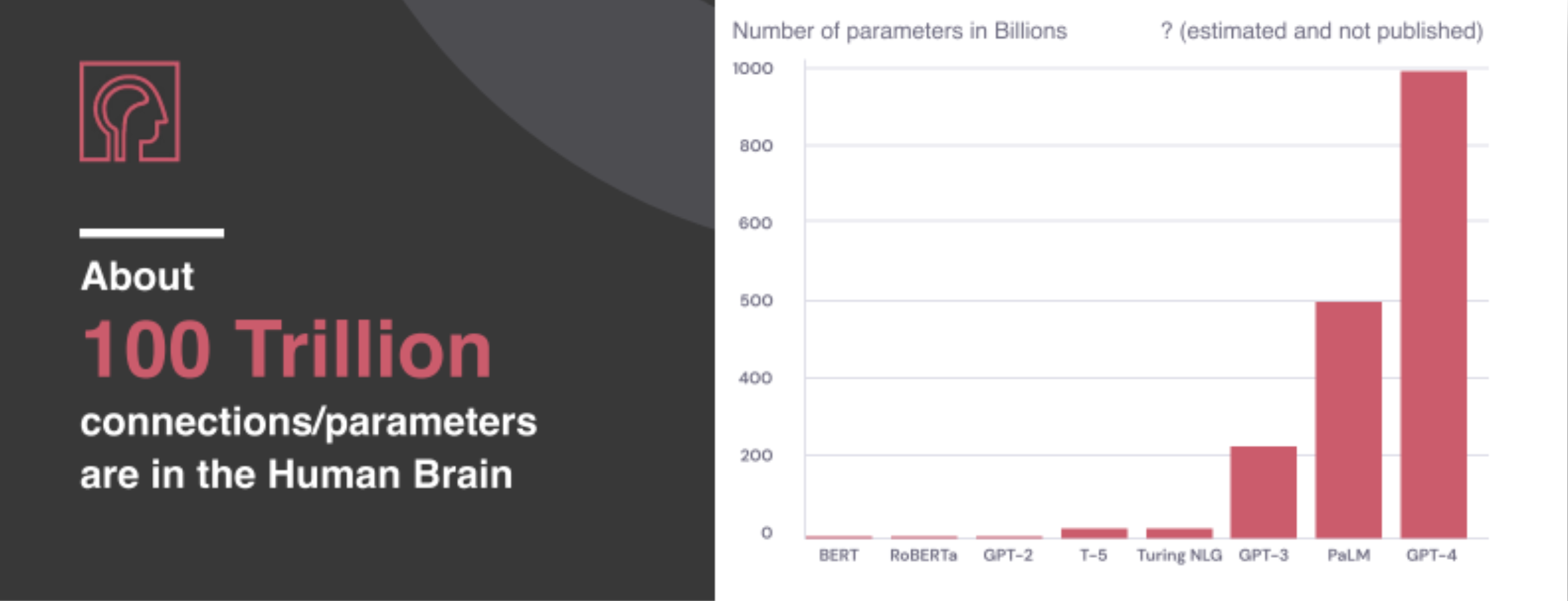 About
100 Trillion
connections/parameters are in the Human Brain

Number of parameters in Billions

? (estimated and not published)

1000
800
600
500
400
200
0

BERT
RoBERTa
GPT-2
T-5
Turing NLG
GPT-3
PaLM
GPT-4